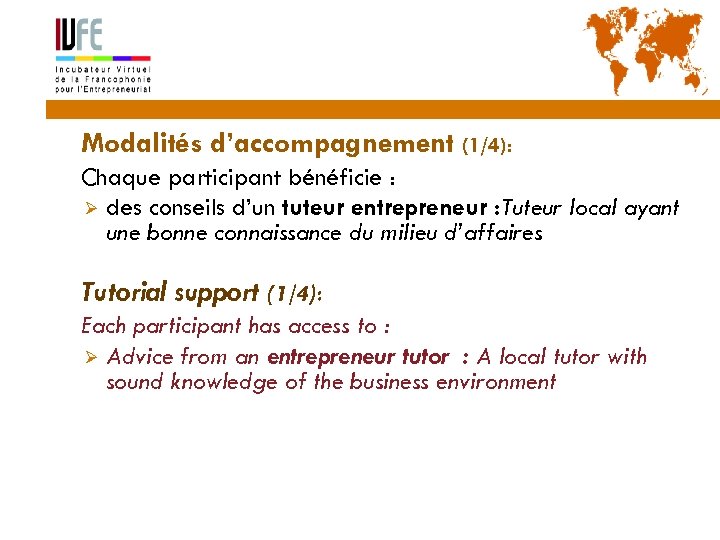 IVFE
Incubateur Virtuel de la Francophonie pour l'Entrepreneuriat

Modalités d'accompagnement (1/4):

Chaque participant bénéficie :

➢ des conseils d'un tuteur entrepreneur :Tuteur local ayant une bonne connaissance du milieu d'affaires

Tutorial support (1/4):

Each participant has access to :

➢ Advice from an entrepreneur tutor : A local tutor with sound knowledge of the business environment